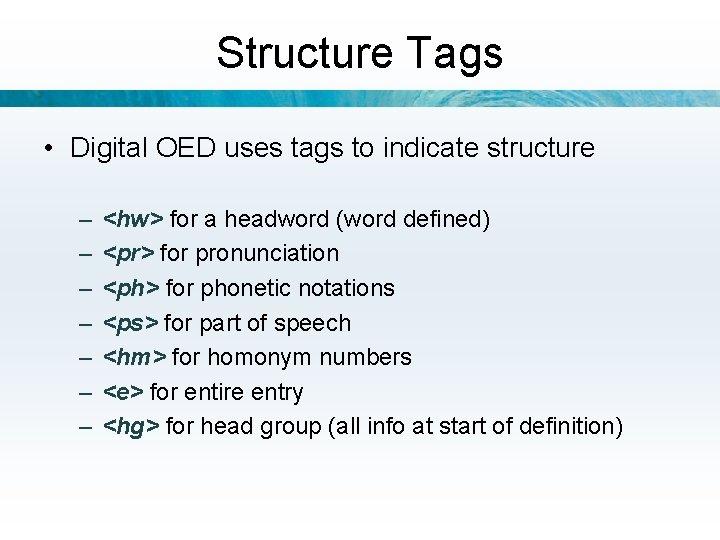 Structure Tags

• Digital OED uses tags to indicate structure

– <hw> for a headword (word defined)
– <pr> for pronunciation
– <ph> for phonetic notations
– <ps> for part of speech
– <hm> for homonym numbers
– <e> for entire entry
– <hg> for head group (all info at start of definition)